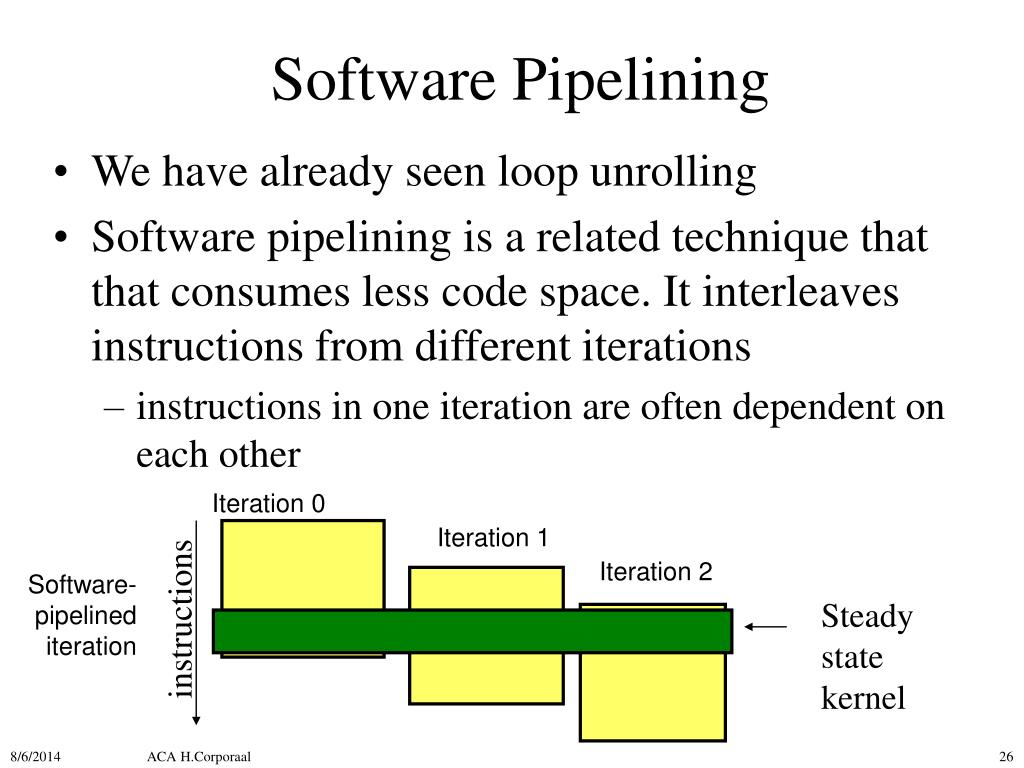 Software Pipelining

• We have already seen loop unrolling
• Software pipelining is a related technique that that consumes less code space. It interleaves instructions from different iterations
– instructions in one iteration are often dependent on each other

Iteration 0

Iteration 1

Iteration 2

Software-pipelined iteration

instructions

Steady state kernel

8/6/2014

ACA H.Corporaal

26